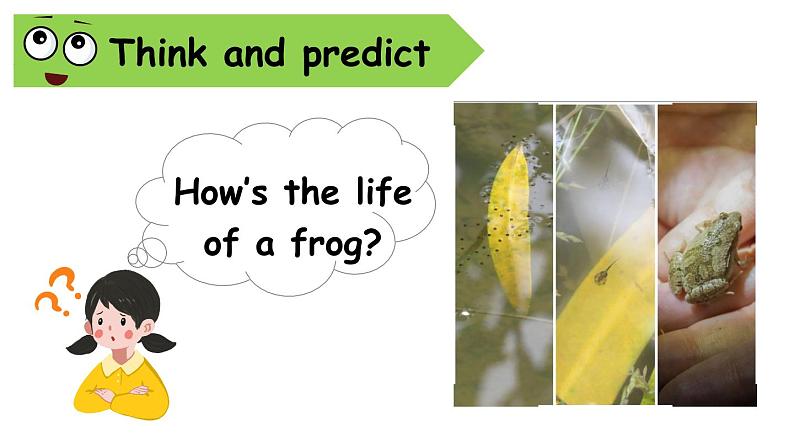 Think and predict

How's the life of a frog?